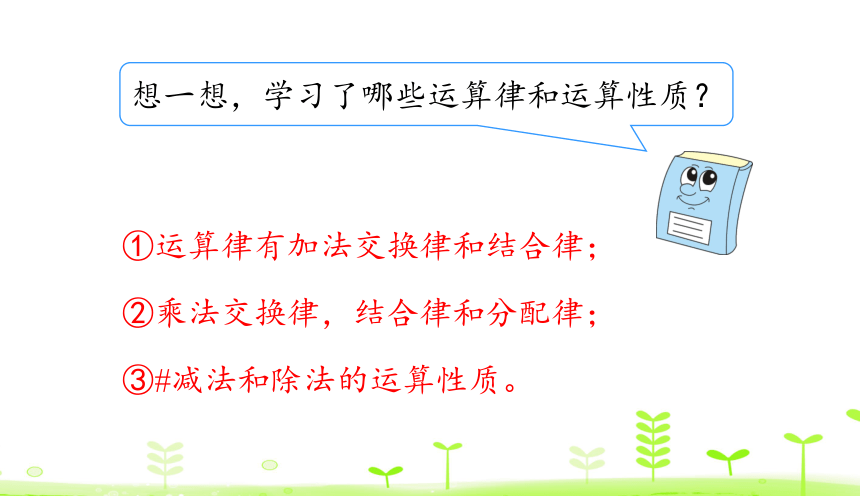 想一想，学习了哪些运算律和运算性质？

①运算律有加法交换律和结合律；

②乘法交换律，结合律和分配律；

③#减法和除法的运算性质。